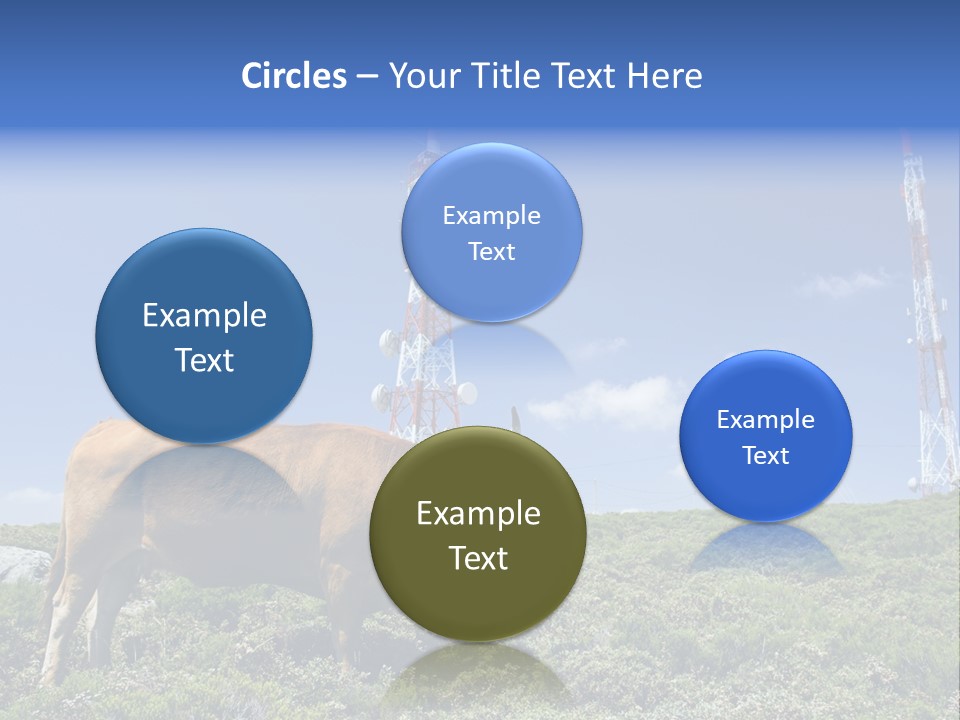 Circles – Your Title Text Here

Example Text

Example Text

Example Text

Example Text